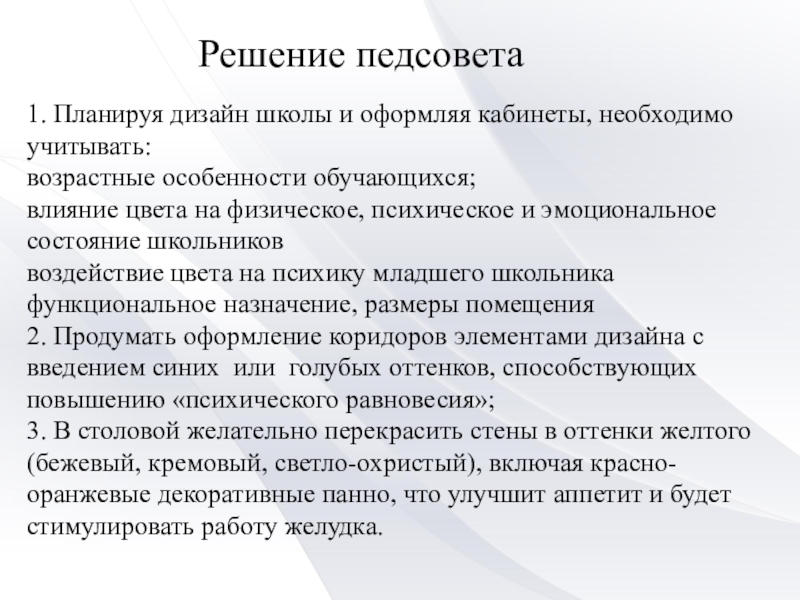 Решение педсовета

1. Планируя дизайн школы и оформляя кабинеты, необходимо учитывать:
возрастные особенности обучающихся;
влияние цвета на физическое, психическое и эмоциональное состояние школьников
воздействие цвета на психику младшего школьника
функциональное назначение, размеры помещения
2. Продумать оформление коридоров элементами дизайна с введением синих  или  голубых оттенков, способствующих повышению «психического равновесия»;
3. В столовой желательно перекрасить стены в оттенки желтого (бежевый, кремовый, светло-охристый), включая красно-оранжевые декоративные панно, что улучшит аппетит и будет стимулировать работу желудка.